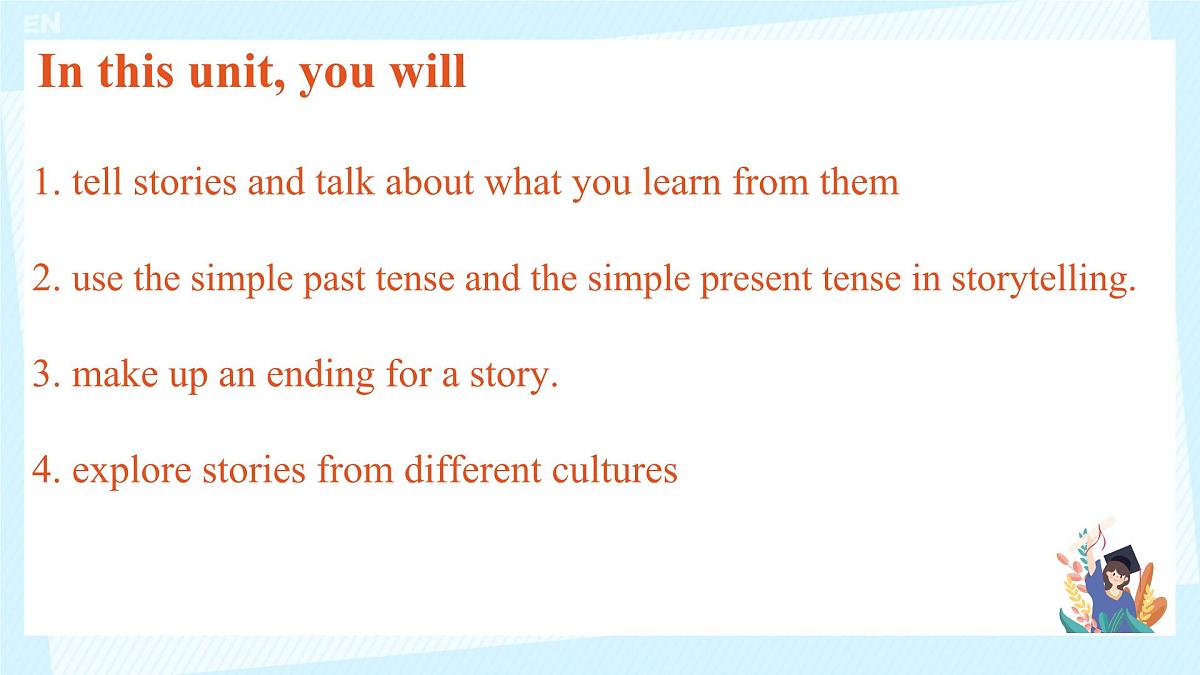 EN

In this unit, you will

1. tell stories and talk about what you learn from them

2. use the simple past tense and the simple present tense in storytelling.

3. make up an ending for a story.

4. explore stories from different cultures